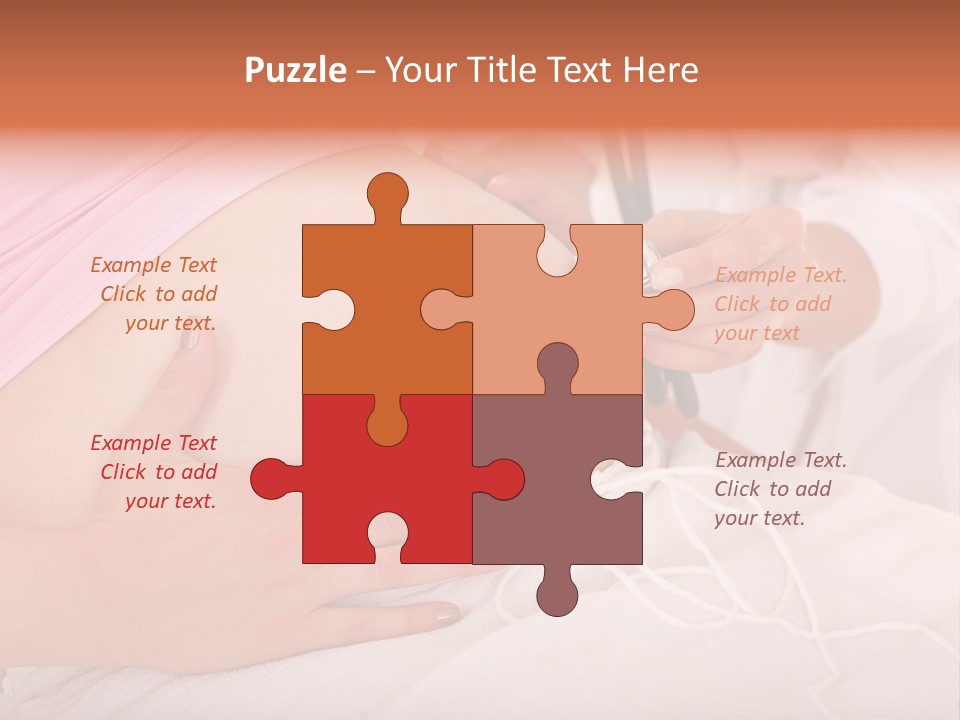 Puzzle – Your Title Text Here

Example Text
Click to add
your text.

Example Text.
Click to add
your text

Example Text
Click to add
your text.

Example Text.
Click to add
your text.